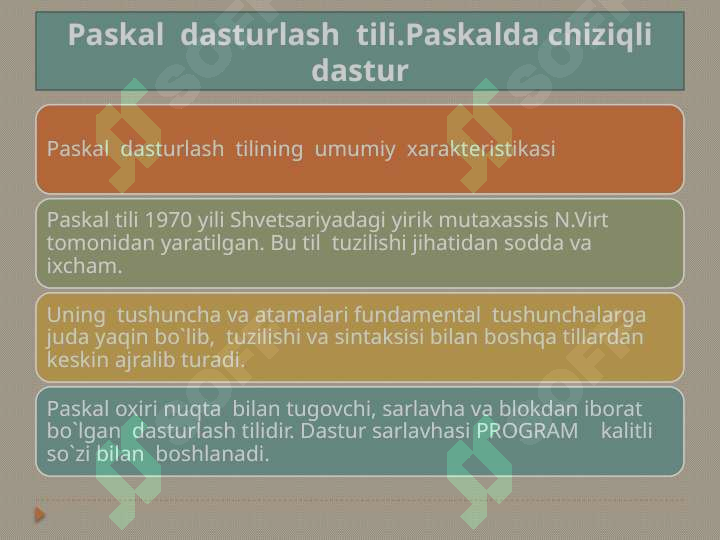 Paskal dasturlash tili.Paskalda chiziqli dastur

Paskal dasturlash tilining umumiy xarakteristikasi

Paskal tili 1970 yili Shvetsariyadagi yirik mutaxassis N.Virt tomonidan yaratilgan. Bu til tuzilishi jihatidan sodda va ixcham.

Uning tushuncha va atamalari fundamental tushunchalarga juda yaqin bo`lib, tuzilishi va sintaksisi bilan boshqa tillardan keskin ajralib turadi.

Paskal oxiri nuqta bilan tugovchi, sarlavha va blokdan iborat bo`lgan dasturlash tilidir. Dastur sarlavhasi PROGRAM kalitli so`zi bilan boshlanadi.